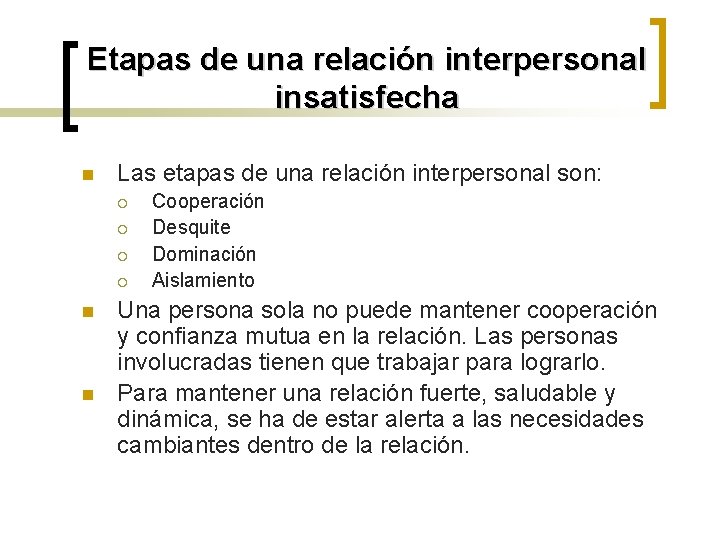 Etapas de una relación interpersonal insatisfecha

Las etapas de una relación interpersonal son:
Cooperación
Desquite
Dominación
Aislamiento

Una persona sola no puede mantener cooperación y confianza mutua en la relación. Las personas involucradas tienen que trabajar para lograrlo.

Para mantener una relación fuerte, saludable y dinámica, se ha de estar alerta a las necesidades cambiantes dentro de la relación.